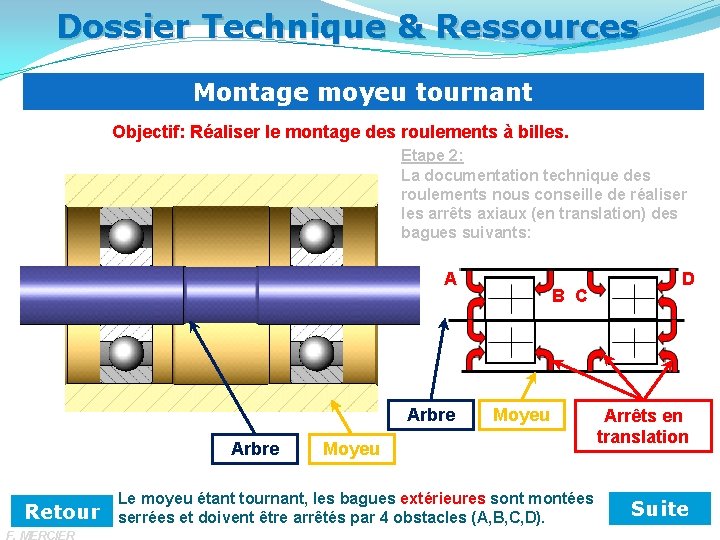 Dossier Technique & Ressources

Montage moyeu tournant

Objectif: Réaliser le montage des roulements à billes.

Etape 2:
La documentation technique des roulements nous conseille de réaliser les arrêts axiaux (en translation) des bagues suivants:

A

B C

D

Arbre

Moyeu

Arrêts en translation

Arbre

Moyeu

Retour

Le moyeu étant tournant, les bagues extérieures sont montées serrées et doivent être arrêtés par 4 obstacles (A,B,C,D).

Suite

F. MERCIER